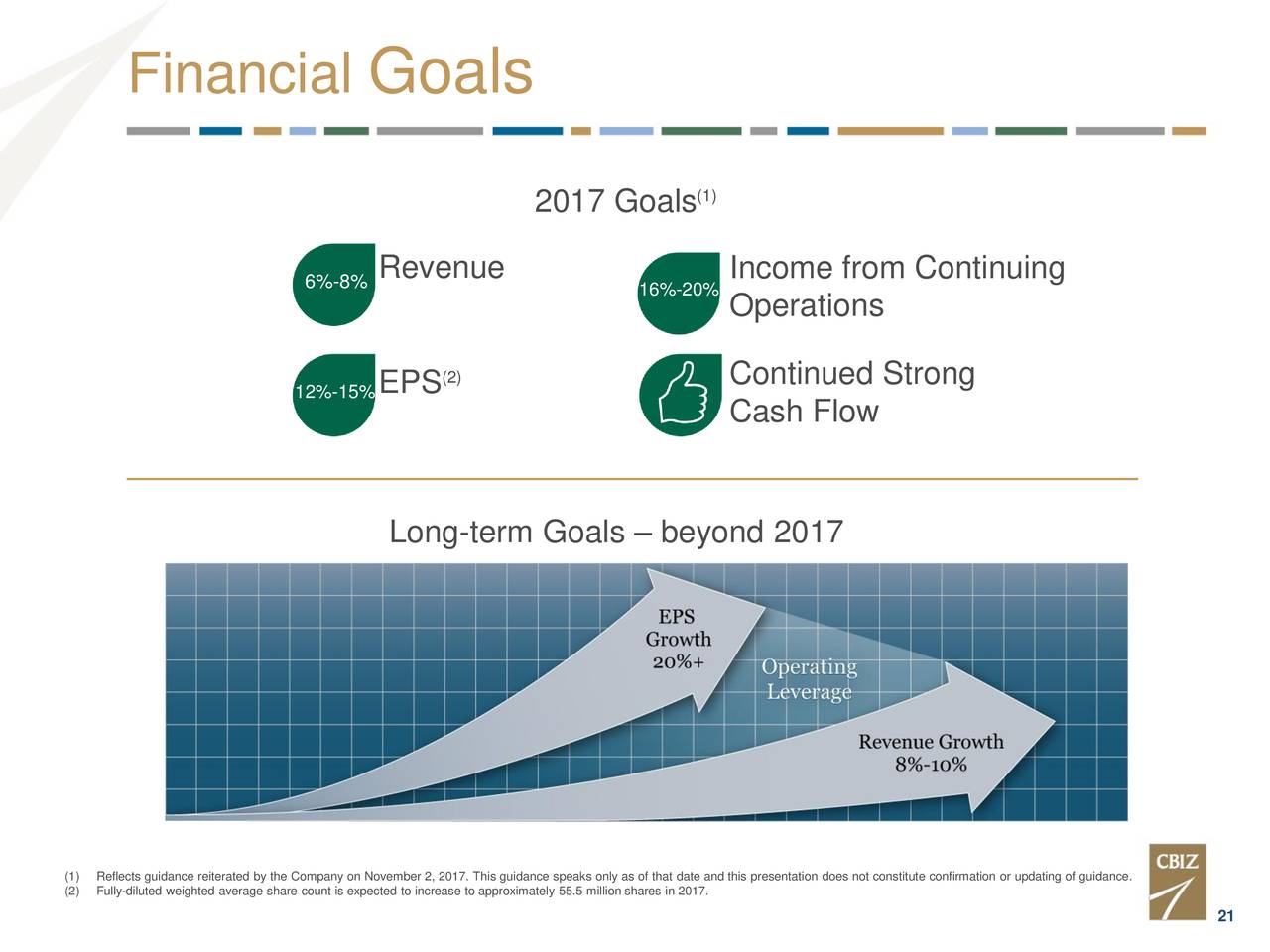 Financial Goals

2017 Goals$^{(1)}$

6%-8% Revenue

16%-20% Income from Continuing Operations

12%-15% EPS$^{(2)}$

Continued Strong Cash Flow

Long-term Goals – beyond 2017

EPS Growth 20%+

Operating Leverage

Revenue Growth 8%-10%

(1) Reflects guidance reiterated by the Company on November 2, 2017. This guidance speaks only as of that date and this presentation does not constitute confirmation or updating of guidance.
(2) Fully-diluted weighted average share count is expected to increase to approximately 55.5 million shares in 2017.

CBIZ

21